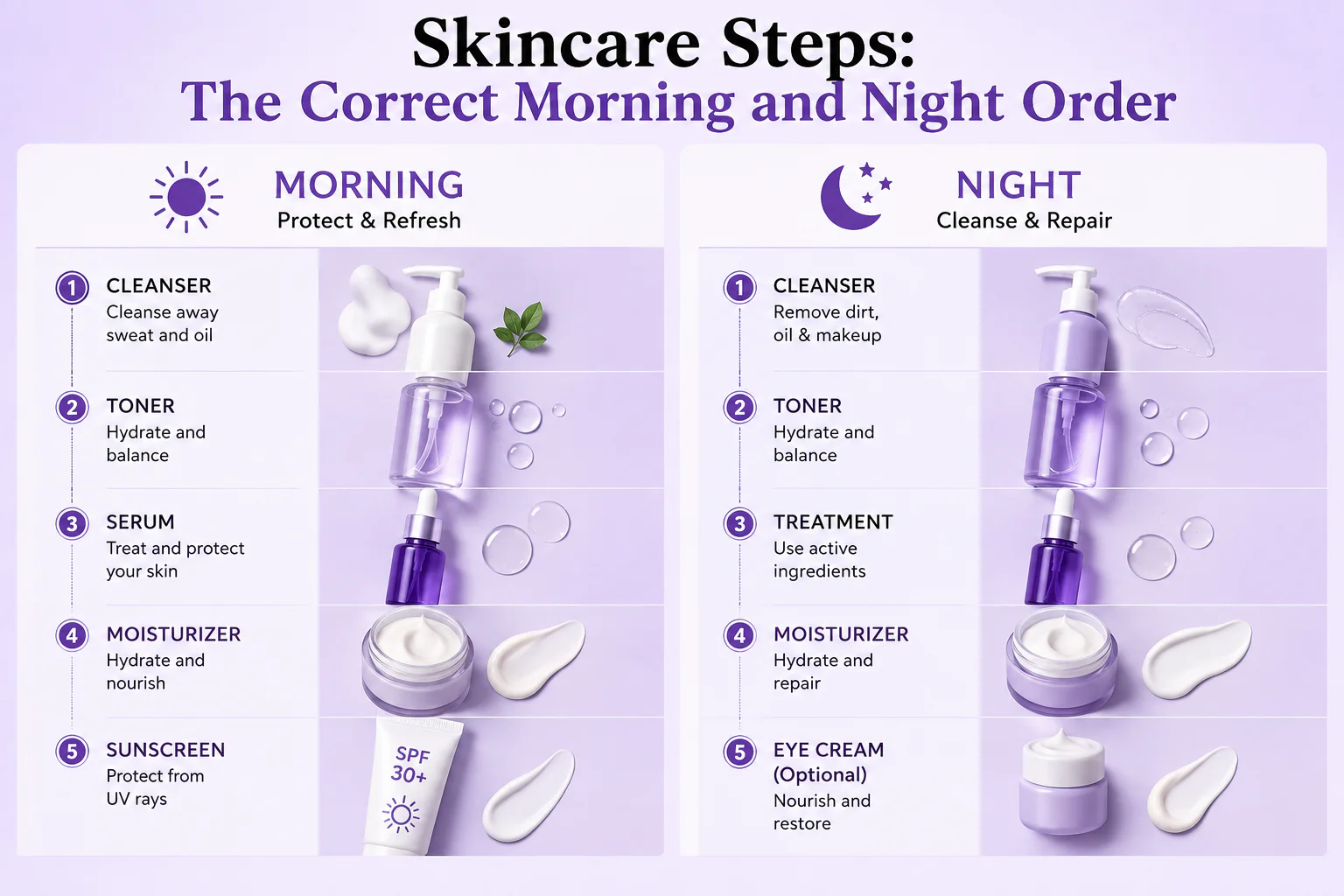 Skincare Steps:
The Correct Morning and Night Order

MORNING
Protect & Refresh

1 CLEANSER
Cleanse away sweat and oil

2 TONER
Hydrate and balance

3 SERUM
Treat and protect your skin

4 MOISTURIZER
Hydrate and nourish

5 SUNSCREEN
Protect from UV rays

SPF 30+

NIGHT
Cleanse & Repair

1 CLEANSER
Remove dirt, oil & makeup

2 TONER
Hydrate and balance

3 TREATMENT
Use active ingredients

4 MOISTURIZER
Hydrate and repair

5 EYE CREAM (Optional)
Nourish and restore